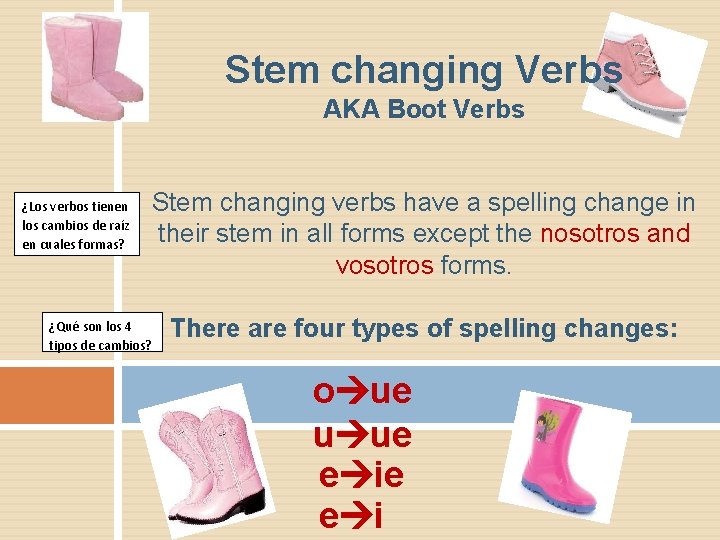 Stem changing Verbs
AKA Boot Verbs

¿Los verbos tienen los cambios de raíz en cuales formas?

Stem changing verbs have a spelling change in their stem in all forms except the nosotros and vosotros forms.

¿Qué son los 4 tipos de cambios?

There are four types of spelling changes:

o→ue
u→ue
e→ie
e→i